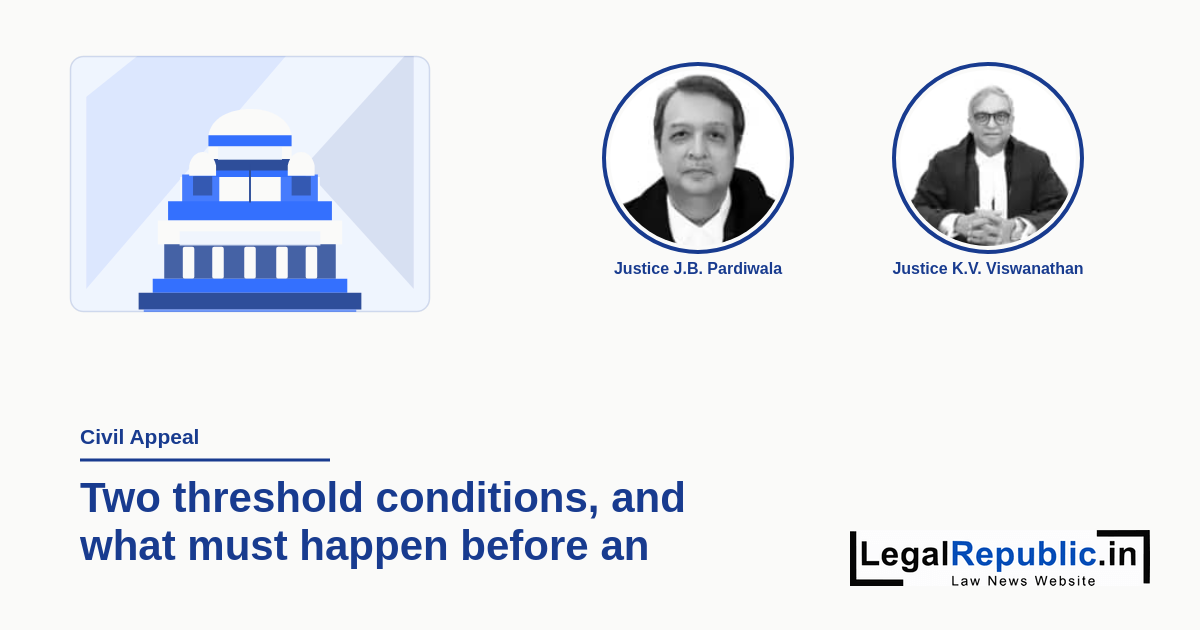 Justice J.B. Pardiwala

Justice K.V. Viswanathan

Civil Appeal

Two threshold conditions, and what must happen before an

LegalRepublic.in
Law News Website